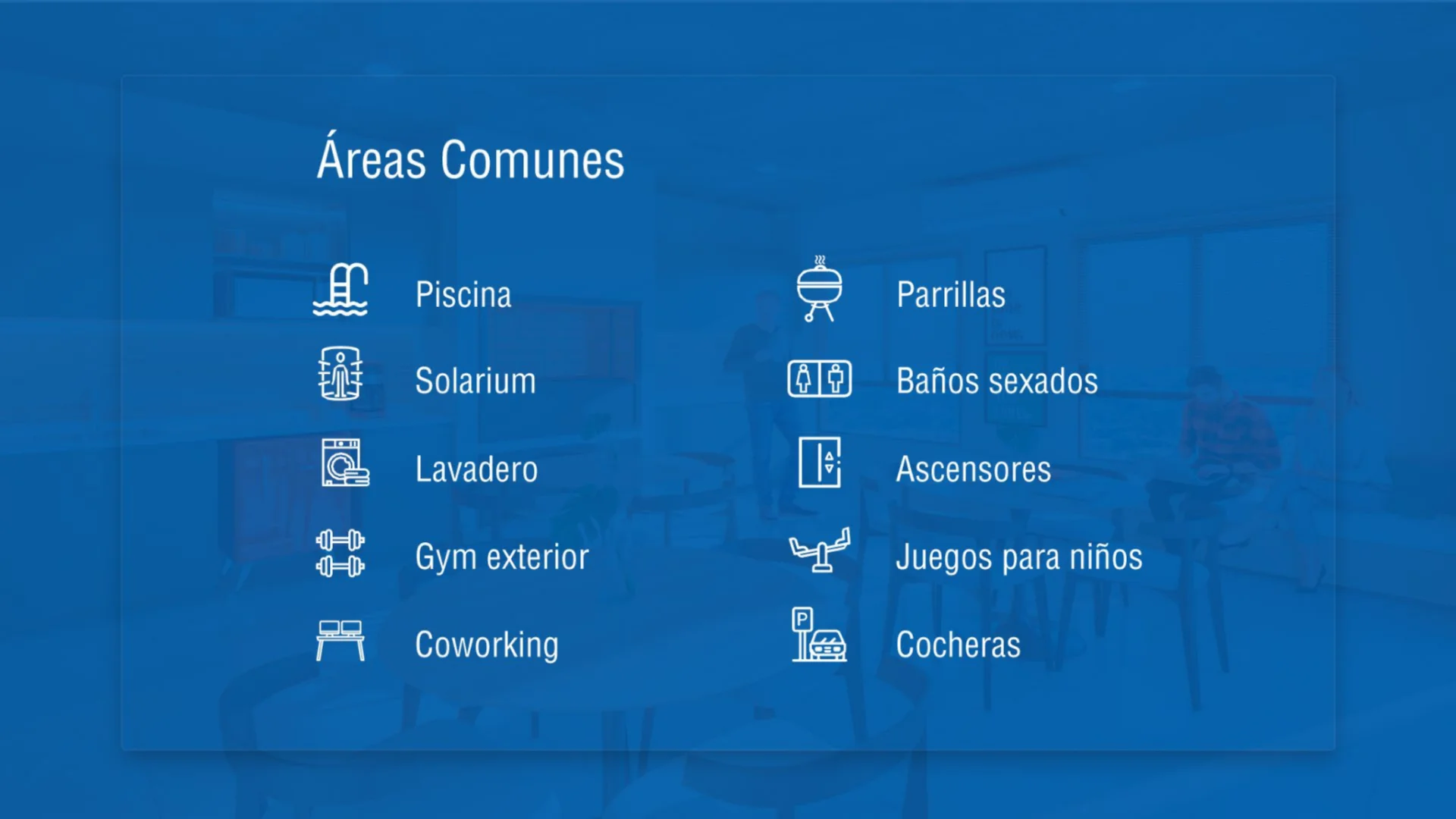 Áreas Comunes

Piscina

Solarium

Lavadero

Gym exterior

Coworking

Parrillas

Baños sexados

Ascensores

Juegos para niños

P

Cocheras